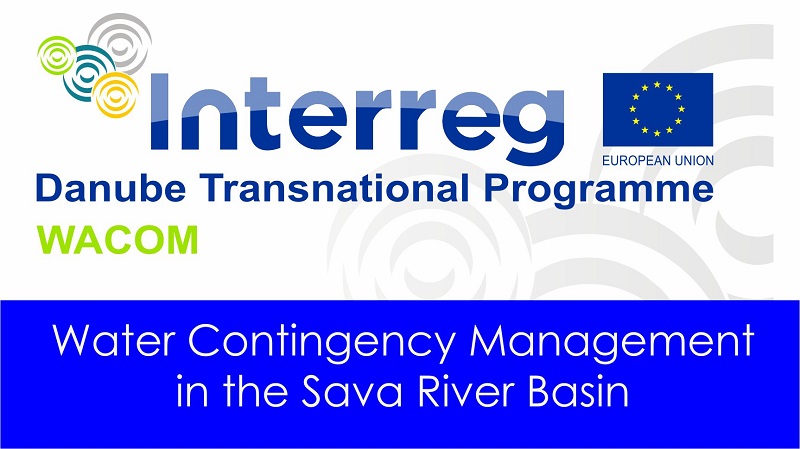 Interreg

EUROPEAN UNION

Danube Transnational Programme

WACOM

Water Contingency Management in the Sava River Basin